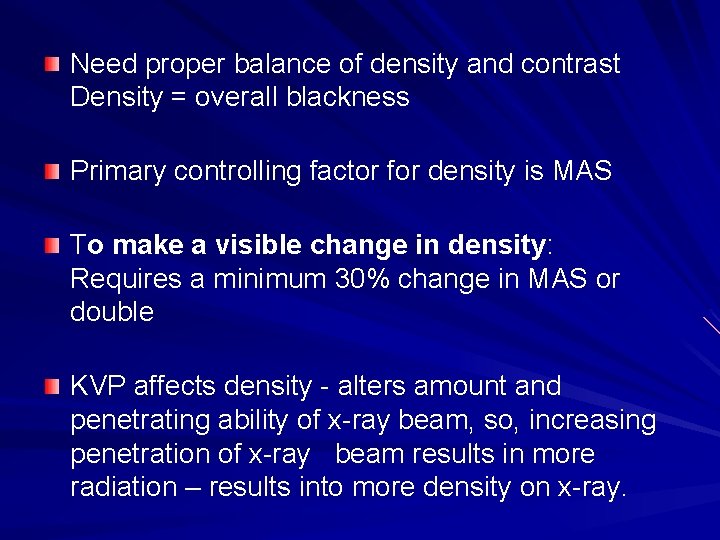 Need proper balance of density and contrast Density = overall blackness

Primary controlling factor for density is MAS

To make a visible change in density: Requires a minimum 30% change in MAS or double

KVP affects density - alters amount and penetrating ability of x-ray beam, so, increasing penetration of x-ray beam results in more radiation – results into more density on x-ray.